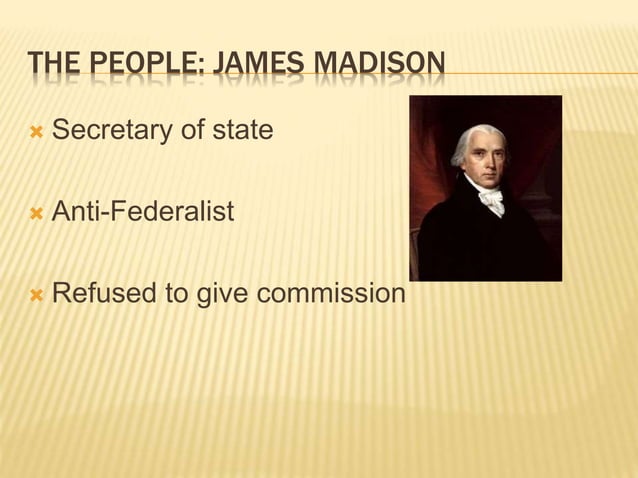 THE PEOPLE: JAMES MADISON

Secretary of state

Anti-Federalist

Refused to give commission